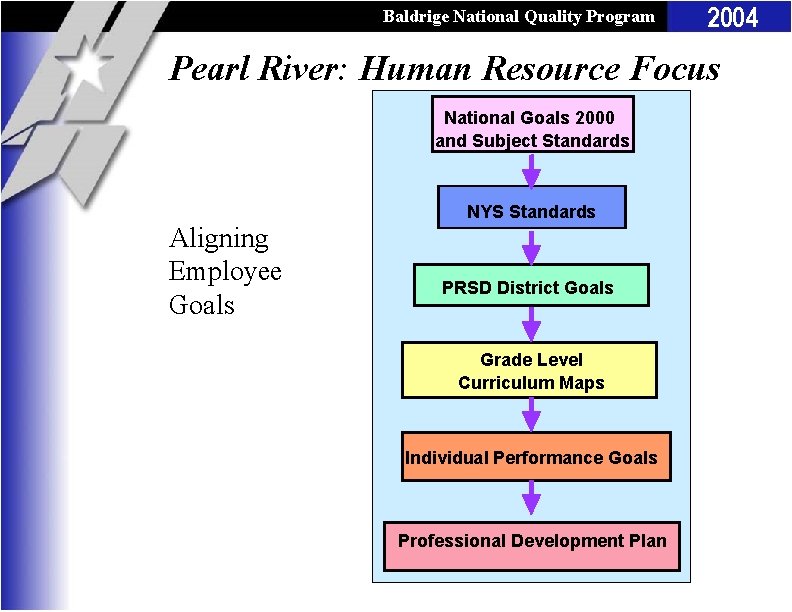 Baldrige National Quality Program

2004

Pearl River: Human Resource Focus

Aligning Employee Goals

National Goals 2000 and Subject Standards

NYS Standards

PRSD District Goals

Grade Level Curriculum Maps

Individual Performance Goals

Professional Development Plan